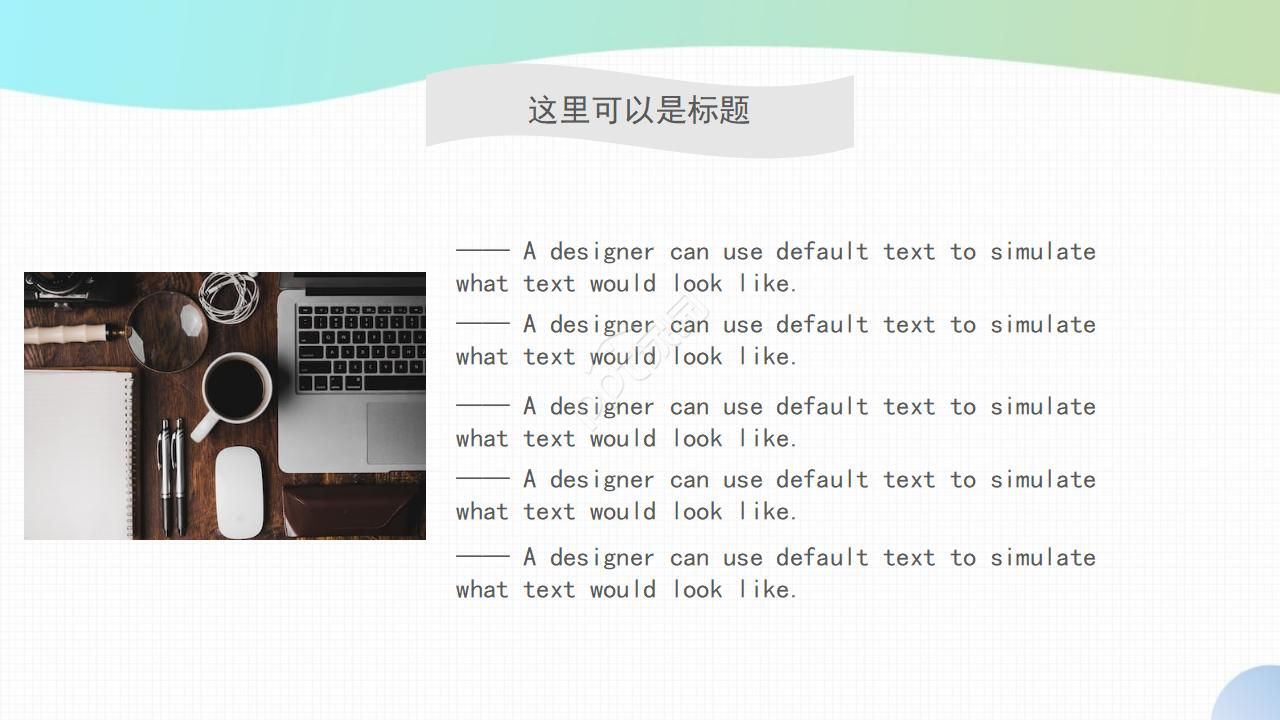 这里可以是标题

—— A designer can use default text to simulate what text would look like.

—— A designer can use default text to simulate what text would look like.

—— A designer can use default text to simulate what text would look like.

—— A designer can use default text to simulate what text would look like.

—— A designer can use default text to simulate what text would look like.